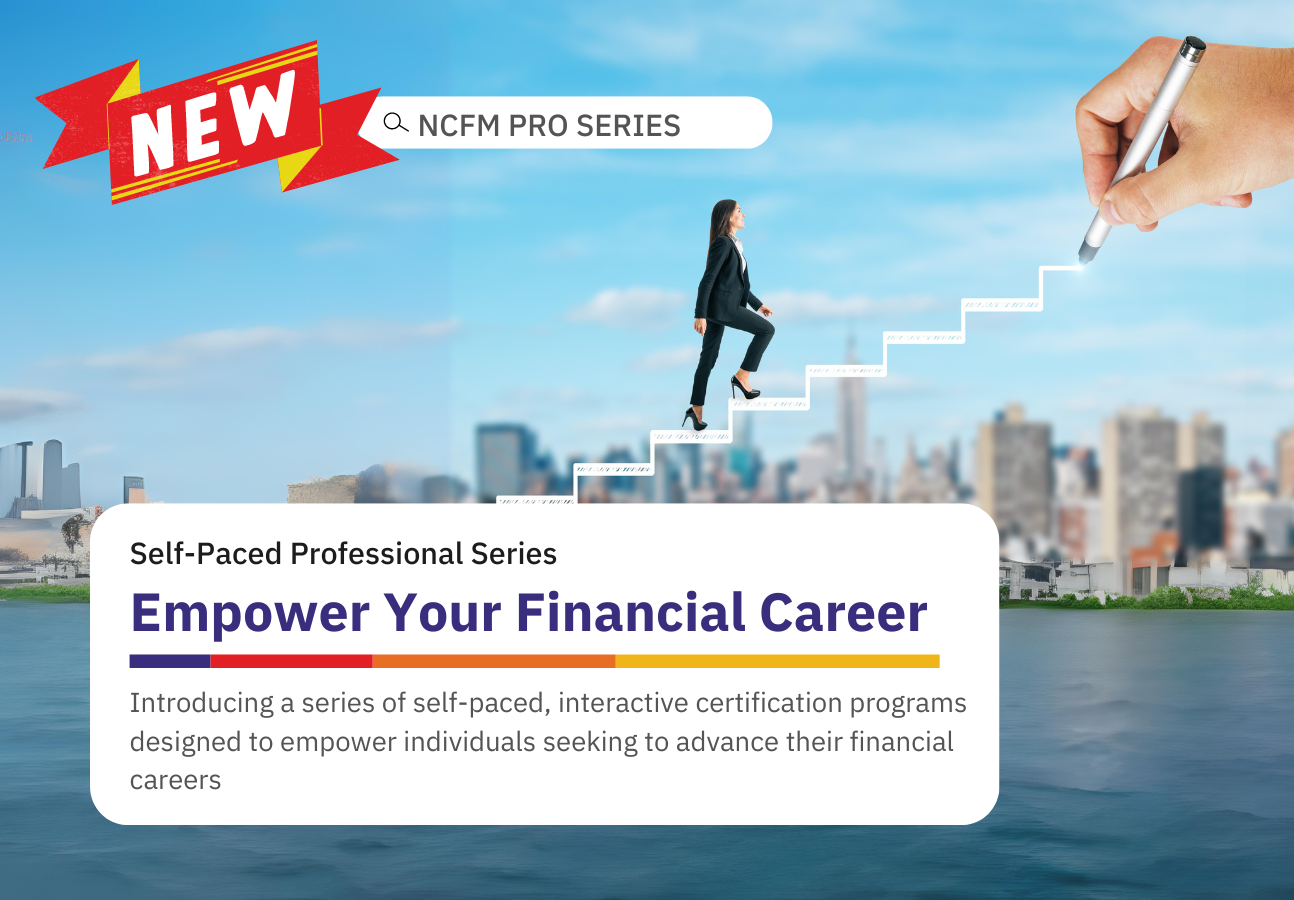 NEW

NCFM PRO SERIES

Self-Paced Professional Series

Empower Your Financial Career

Introducing a series of self-paced, interactive certification programs designed to empower individuals seeking to advance their financial careers